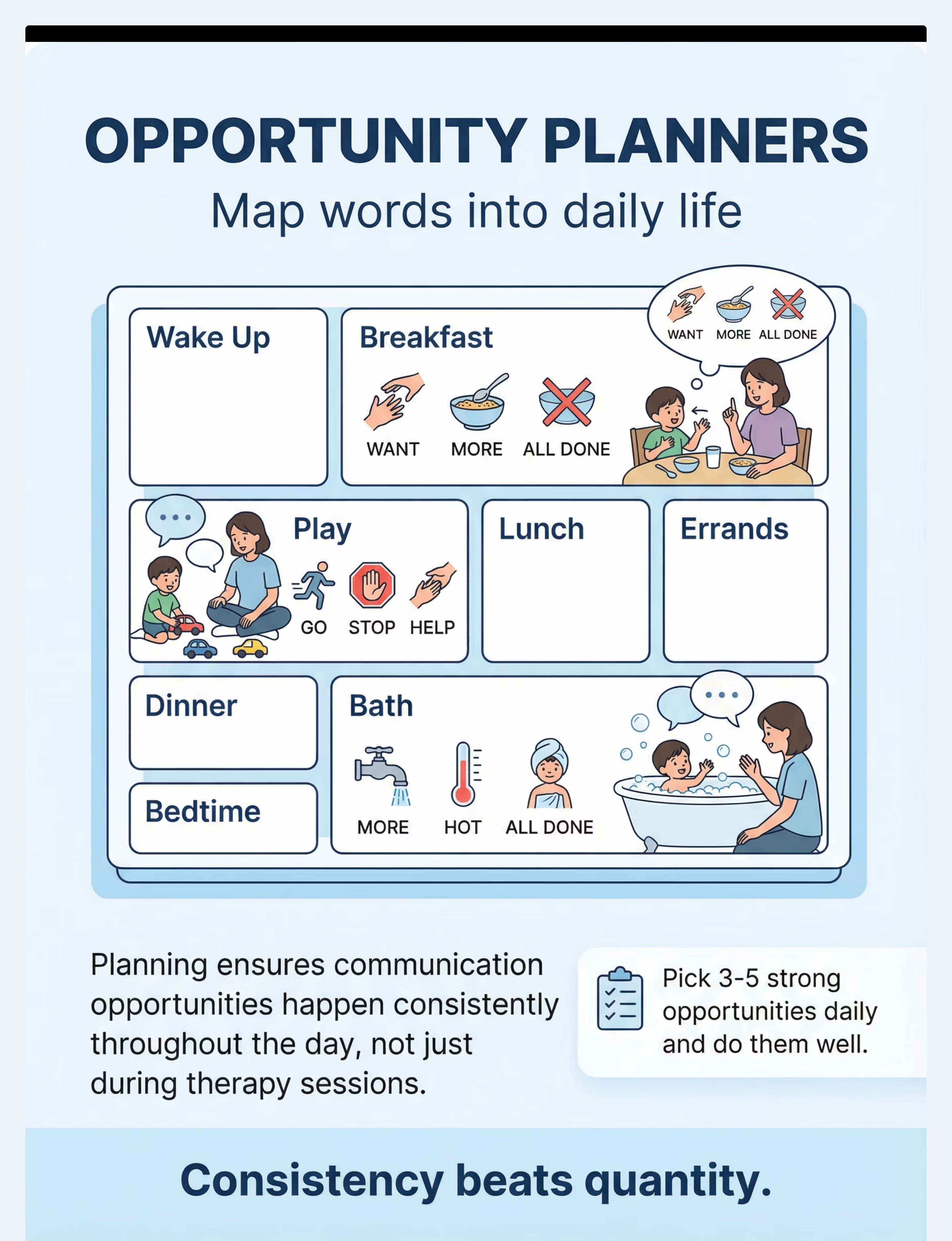 OPPORTUNITY PLANNERS

Map words into daily life

Wake Up

Breakfast

WANT MORE ALL DONE

WANT MORE ALL DONE

Play

GO STOP HELP

Lunch

Errands

Dinner

Bedtime

Bath

MORE HOT ALL DONE

Planning ensures communication opportunities happen consistently throughout the day, not just during therapy sessions.

Pick 3-5 strong opportunities daily and do them well.

Consistency beats quantity.